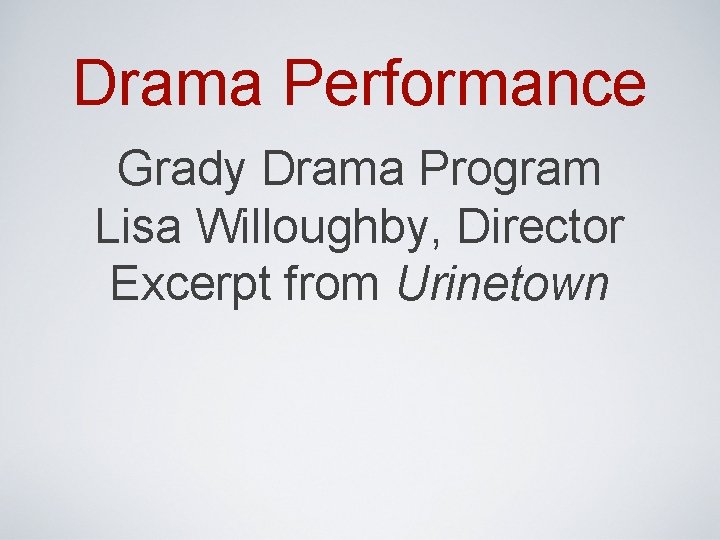 Drama Performance

Grady Drama Program
Lisa Willoughby, Director
Excerpt from Urinetown